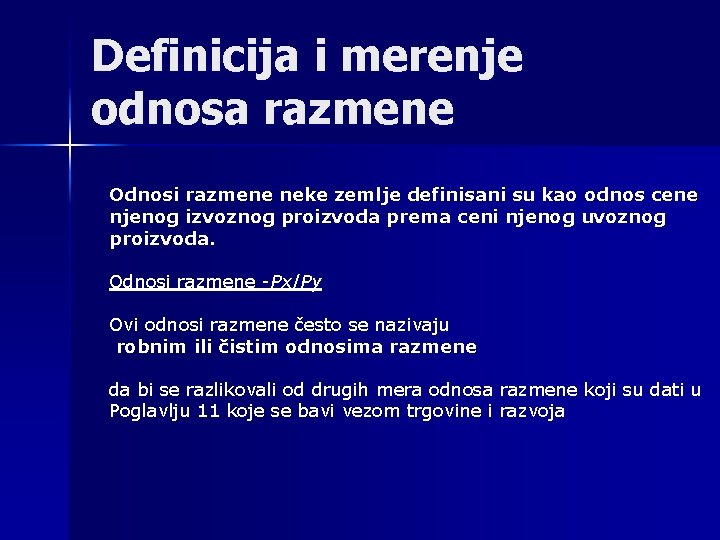 Definicija i merenje odnosa razmene

Odnosi razmene neke zemlje definisani su kao odnos cene njenog izvoznog proizvoda prema ceni njenog uvoznog proizvoda.

Odnosi razmene -Px/Py

Ovi odnosi razmene često se nazivaju robnim ili čistim odnosima razmene

da bi se razlikovali od drugih mera odnosa razmene koji su dati u Poglavlju 11 koje se bavi vezom trgovine i razvoja